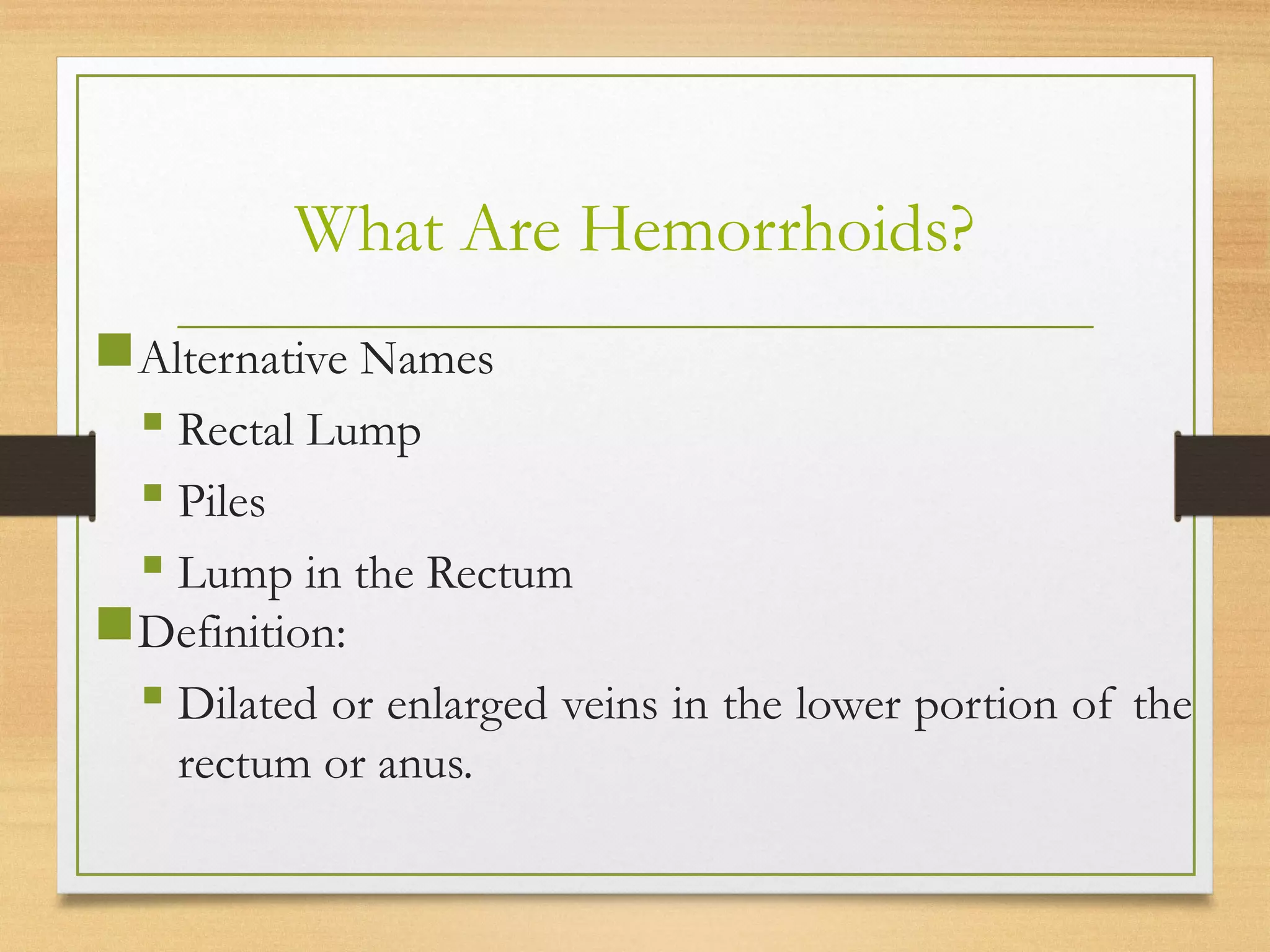 What Are Hemorrhoids?

Alternative Names

Rectal Lump

Piles

Lump in the Rectum

Definition:

Dilated or enlarged veins in the lower portion of the rectum or anus.